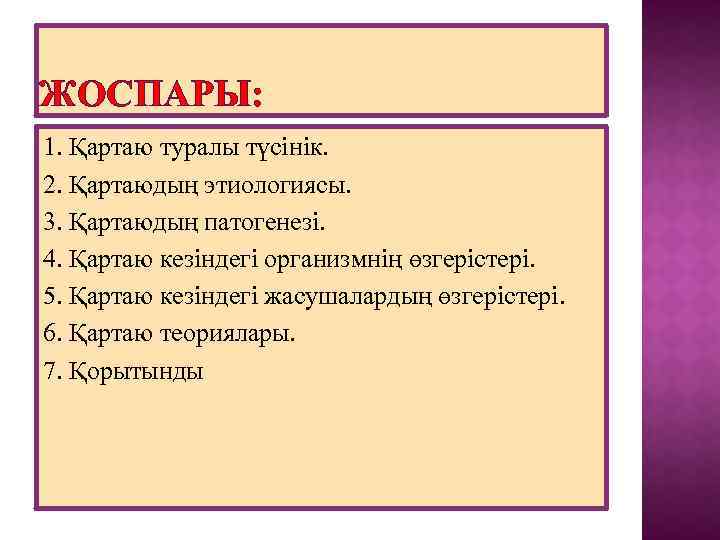 ЖОСПАРЫ:

1. Қартаю туралы түсінік.
2. Қартаюдың этиологиясы.
3. Қартаюдың патогенезі.
4. Қартаю кезіндегі организмнің өзгерістері.
5. Қартаю кезіндегі жасушалардың өзгерістері.
6. Қартаю теориялары.
7. Қорытынды